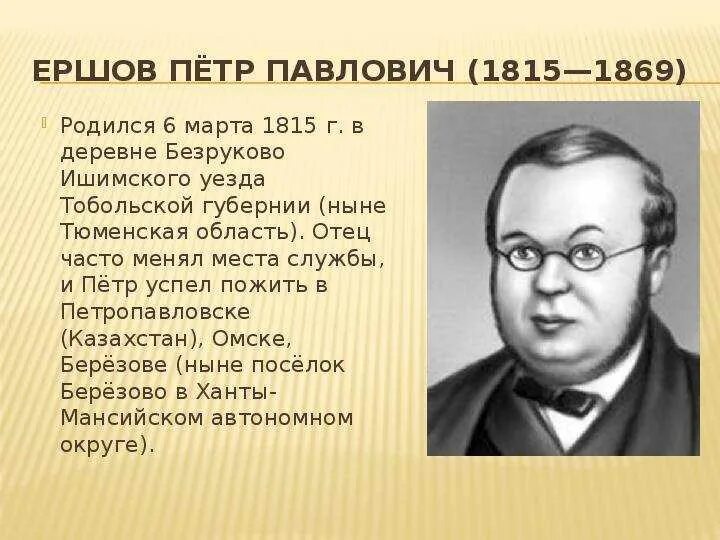 ЕРШОВ ПЁТР ПАВЛОВИЧ (1815—1869)

Родился 6 марта 1815 г. в деревне Безруково Ишимского уезда Тобольской губернии (ныне Тюменская область). Отец часто менял места службы, и Пётр успел пожить в Петропавловске (Казахстан), Омске, Берёзове (ныне посёлок Берёзово в Ханты-Мансийском автономном округе).